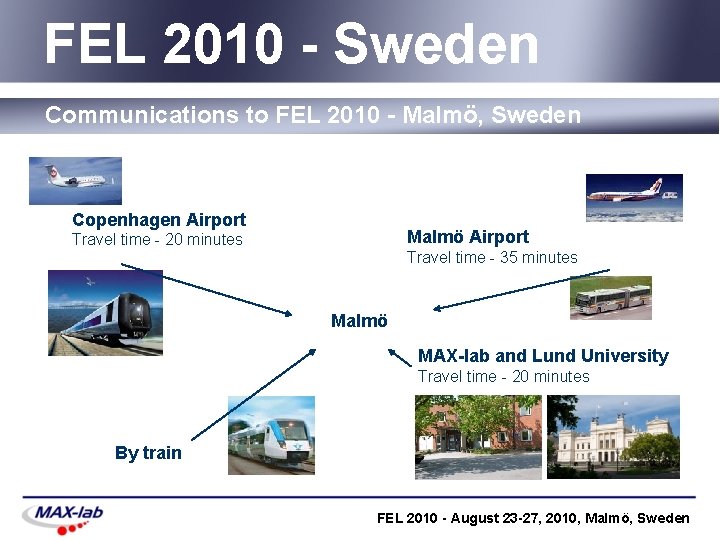 FEL 2010 - Sweden

Communications to FEL 2010 - Malmö, Sweden

Copenhagen Airport
Travel time - 20 minutes

Malmö Airport
Travel time - 35 minutes

Malmö

MAX-lab and Lund University
Travel time - 20 minutes

By train

MAX-lab

FEL 2010 - August 23-27, 2010, Malmö, Sweden